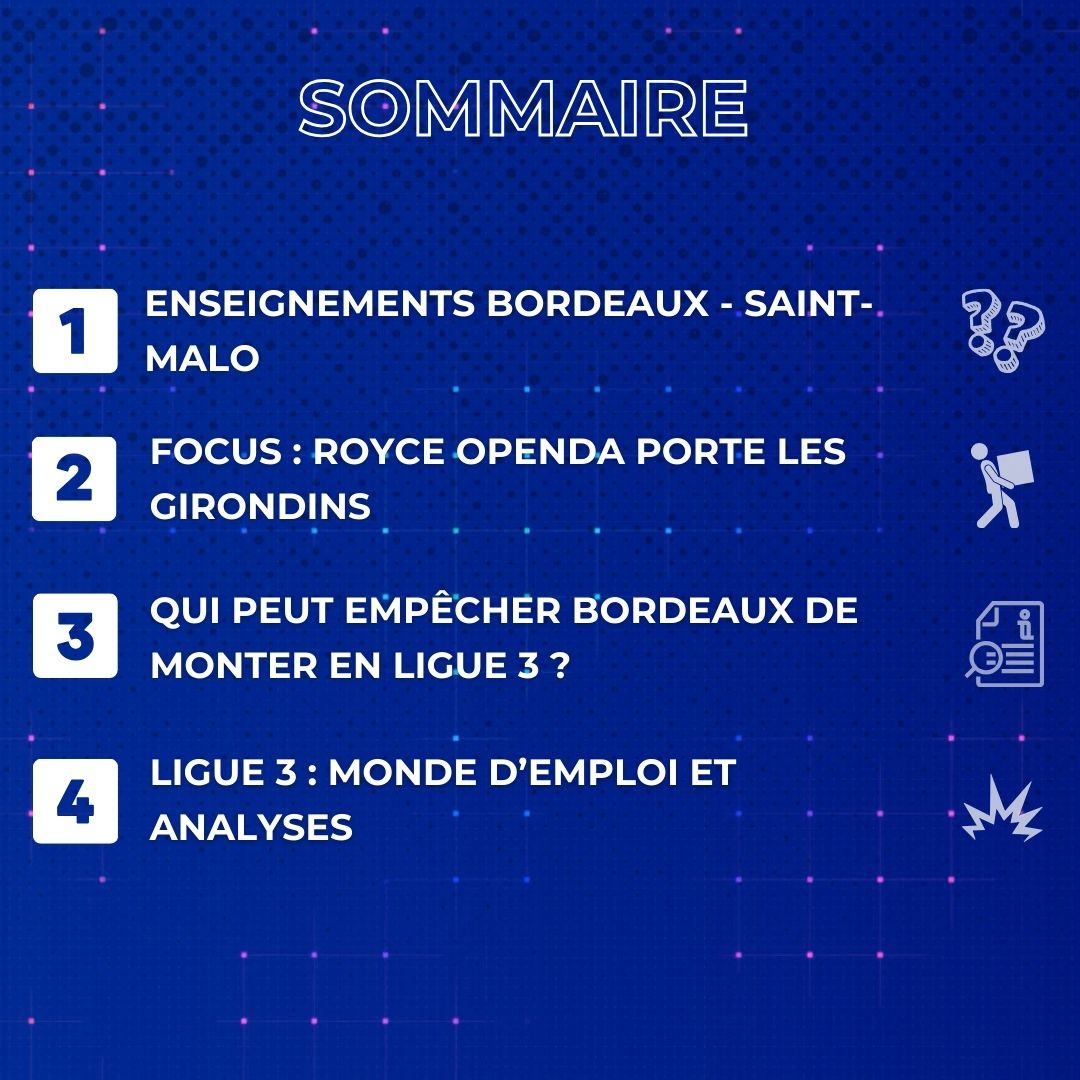 SOMMAIRE

1 ENSEIGNEMENTS BORDEAUX - SAINT-MALO

2 FOCUS : ROYCE OPENDA PORTE LES GIRONDINS

3 QUI PEUT EMPÊCHER BORDEAUX DE MONTER EN LIGUE 3 ?

4 LIGUE 3 : MONDE D'EMPLOI ET ANALYSES